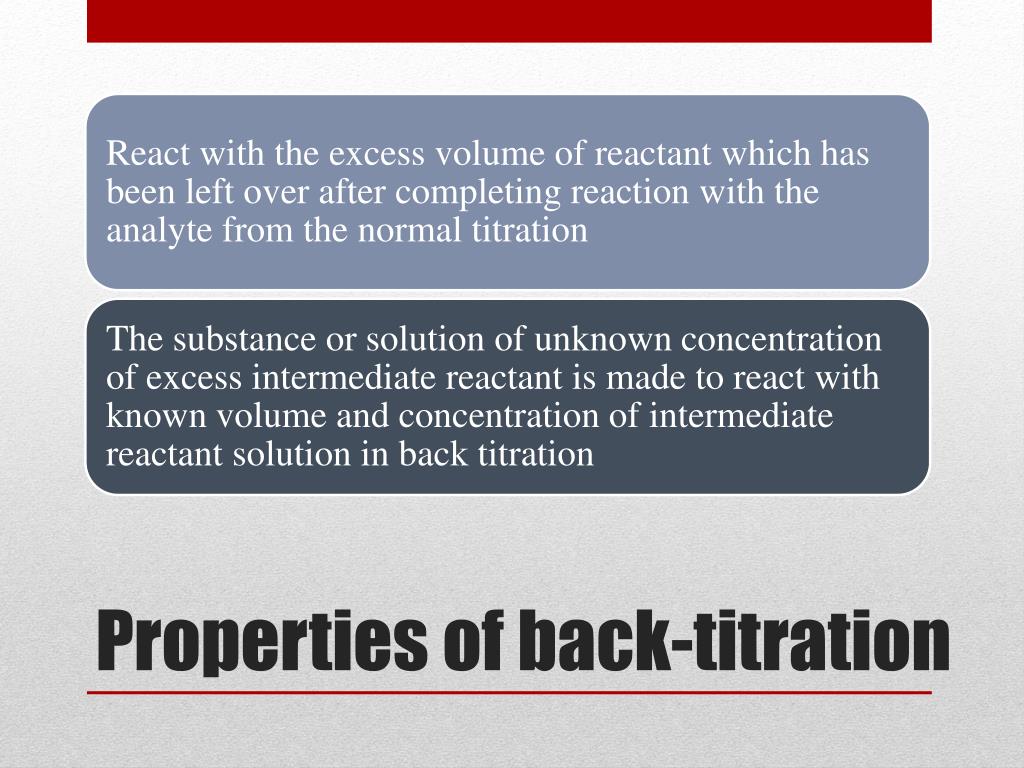 React with the excess volume of reactant which has been left over after completing reaction with the analyte from the normal titration

The substance or solution of unknown concentration of excess intermediate reactant is made to react with known volume and concentration of intermediate reactant solution in back titration

Properties of back-titration